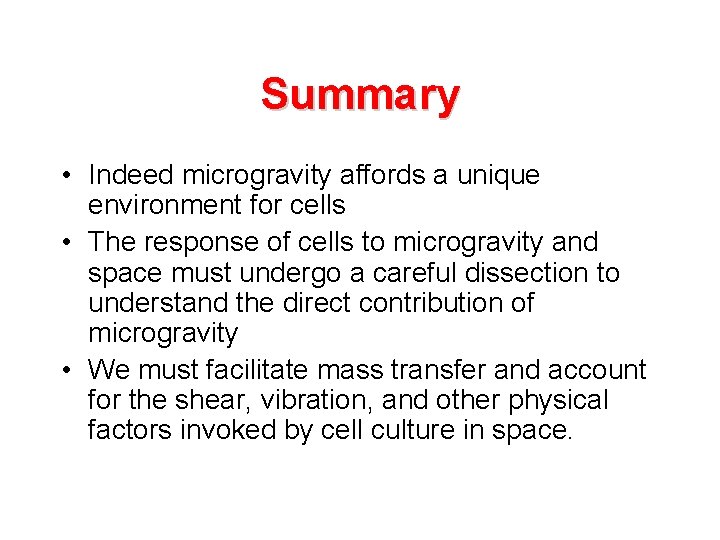 Summary

• Indeed microgravity affords a unique environment for cells
• The response of cells to microgravity and space must undergo a careful dissection to understand the direct contribution of microgravity
• We must facilitate mass transfer and account for the shear, vibration, and other physical factors invoked by cell culture in space.